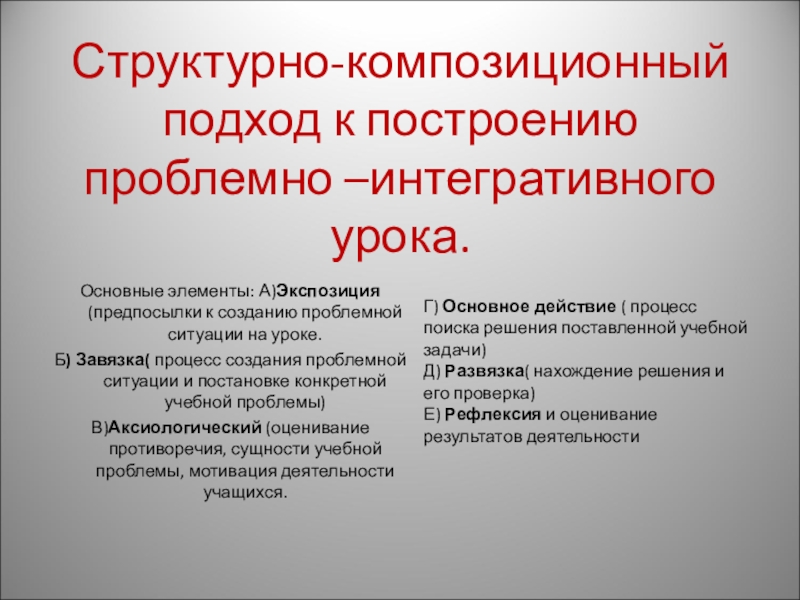 Структурно-композиционный подход к построению проблемно –интегративного урока.

Основные элементы: А)Экспозиция (предпосылки к созданию проблемной ситуации на уроке.

Б) Завязка( процесс создания проблемной ситуации и постановке конкретной учебной проблемы)

В)Аксиологический (оценивание противоречия, сущности учебной проблемы, мотивация деятельности учащихся.

Г) Основное действие ( процесс поиска решения поставленной учебной задачи)
Д) Развязка( нахождение решения и его проверка)
Е) Рефлексия и оценивание результатов деятельности